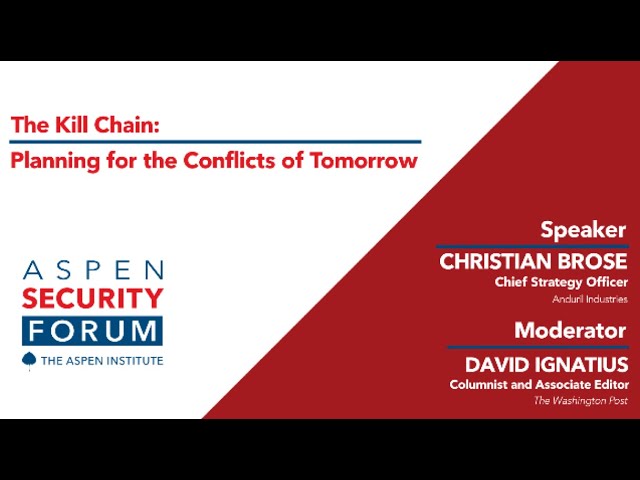 The Kill Chain:
Planning for the Conflicts of Tomorrow

ASPEN
SECURITY
FORUM
THE ASPEN INSTITUTE

Speaker
CHRISTIAN BROSE
Chief Strategy Officer
Anduril Industries

Moderator
DAVID IGNATIUS
Columnist and Associate Editor
The Washington Post